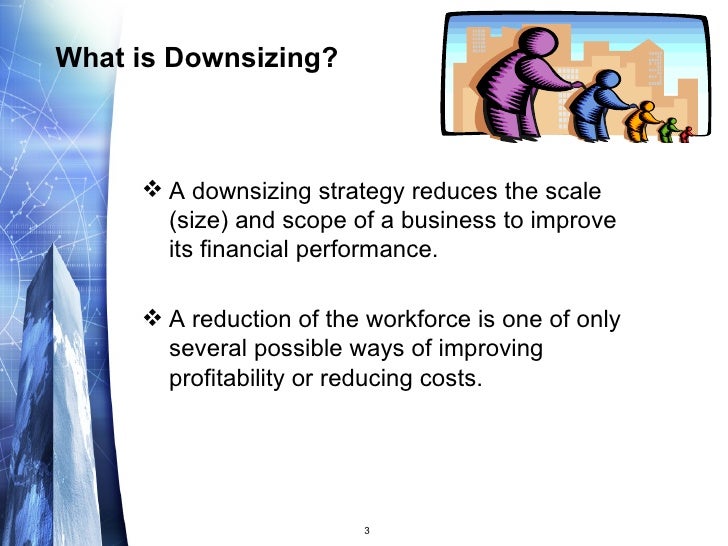 What is Downsizing?

❖ A downsizing strategy reduces the scale (size) and scope of a business to improve its financial performance.

❖ A reduction of the workforce is one of only several possible ways of improving profitability or reducing costs.

3